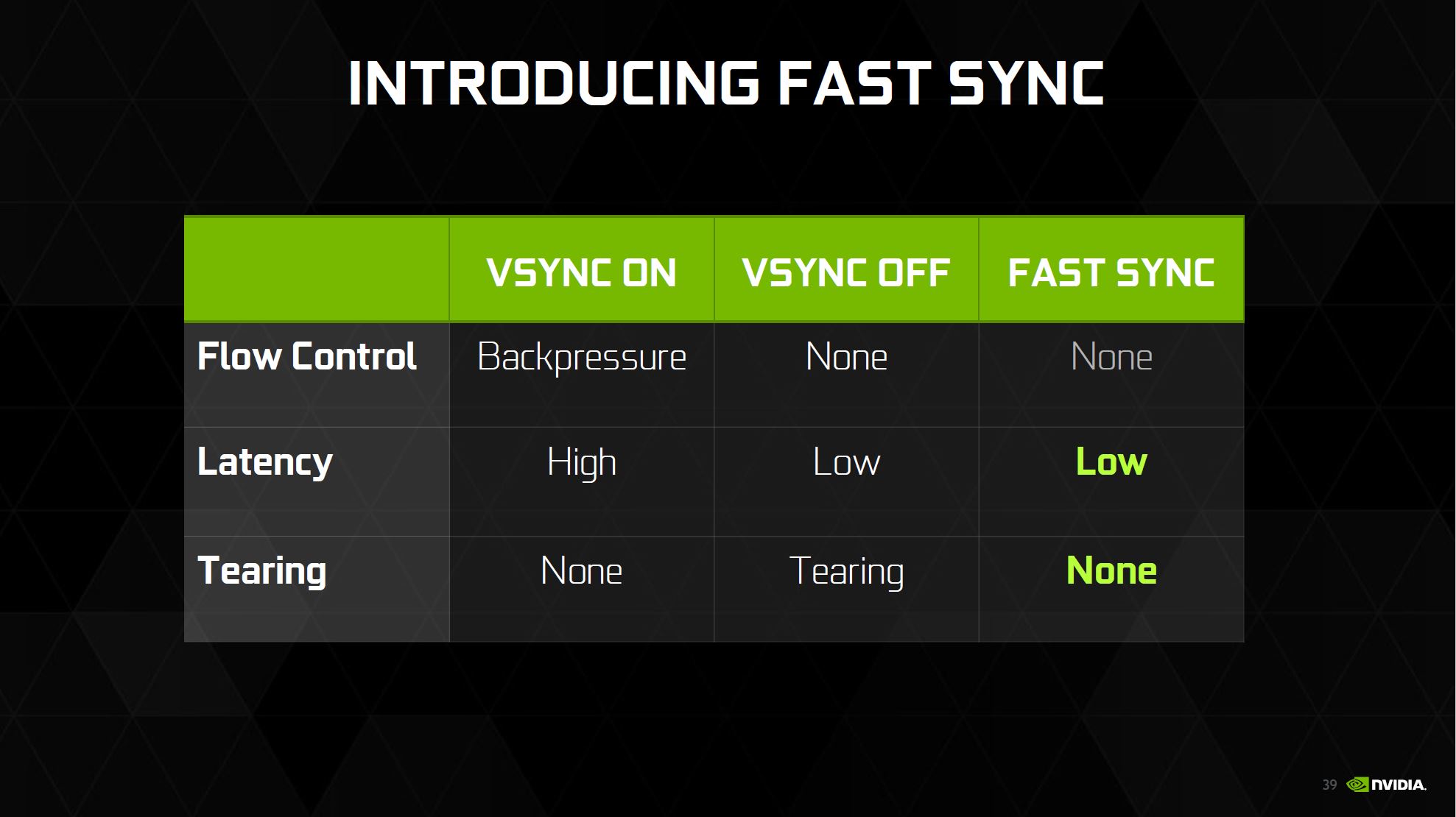 INTRODUCING FAST SYNC

|  | VSYNC ON | VSYNC OFF | FAST SYNC |
|---|---|---|---|
| Flow Control | Backpressure | None | None |
| Latency | High | Low | Low |
| Tearing | None | Tearing | None |

39 NVIDIA.